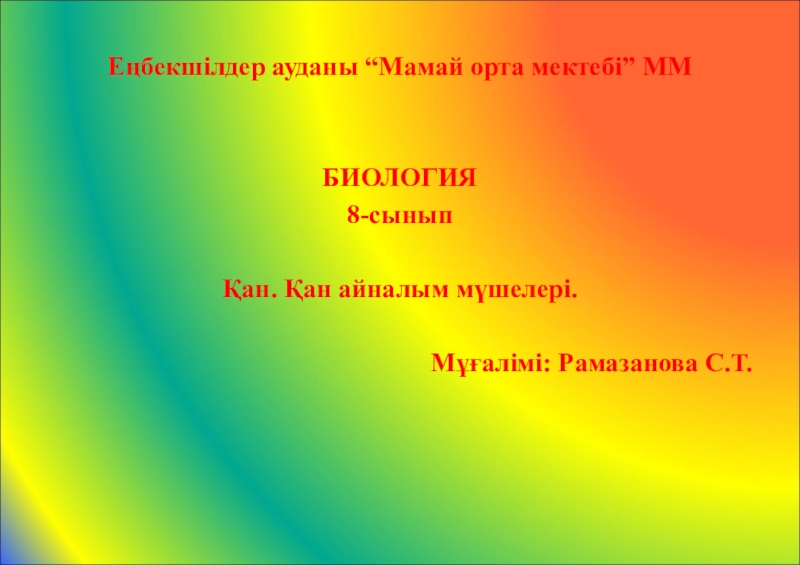 Еңбекшілдер ауданы “Мамай орта мектебі” ММ

БИОЛОГИЯ
8-сынып

Қан. Қан айналым мүшелері.

Мұғалімі: Рамазанова С.Т.